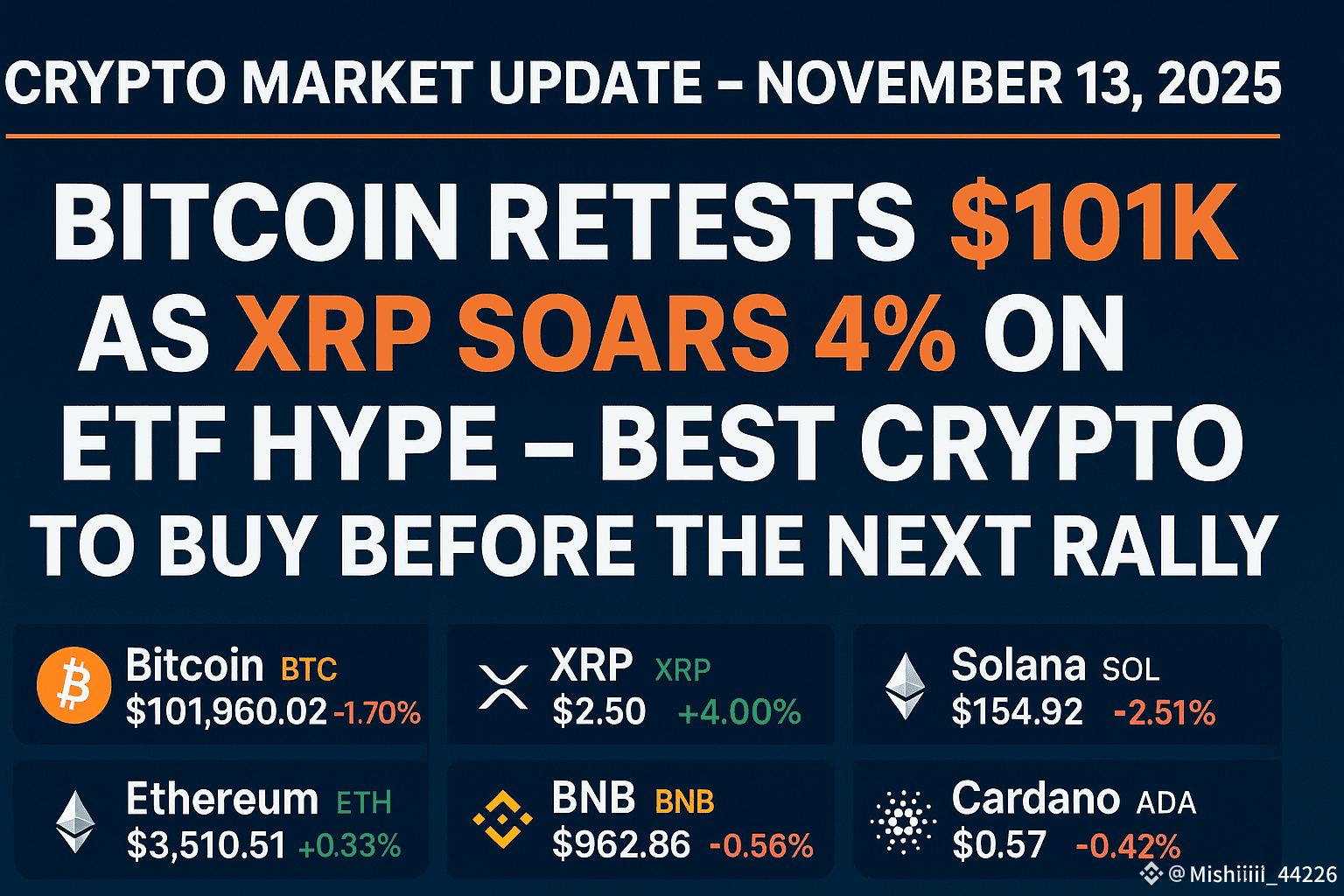 CRYPTO MARKET UPDATE – NOVEMBER 13, 2025

BITCOIN RETESTS $101K AS XRP SOARS 4% ON ETF HYPE – BEST CRYPTO TO BUY BEFORE THE NEXT RALLY

Bitcoin BTC
$101,960.02 -1.70%

XRP XRP
$2.50 +4.00%

Solana SOL
$154.92 -2.51%

Ethereum ETH
$3,510.51 +0.33%

BNB BNB
$962.86 -0.56%

Cardano ADA
$0.57 -0.42%

@Mishiiiii_44226